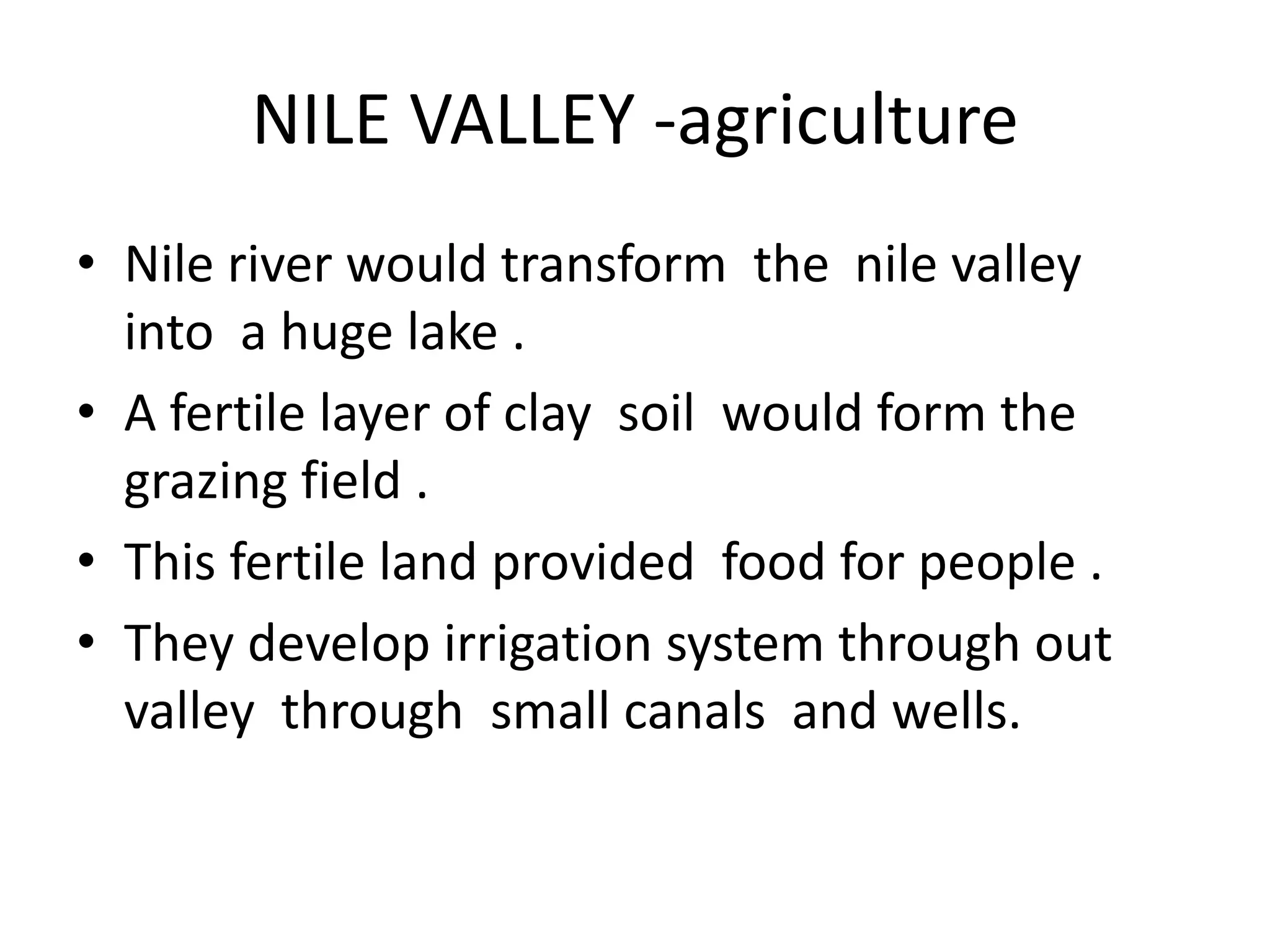 NILE VALLEY -agriculture

• Nile river would transform the nile valley into a huge lake .
• A fertile layer of clay soil would form the grazing field .
• This fertile land provided food for people .
• They develop irrigation system through out valley through small canals and wells.